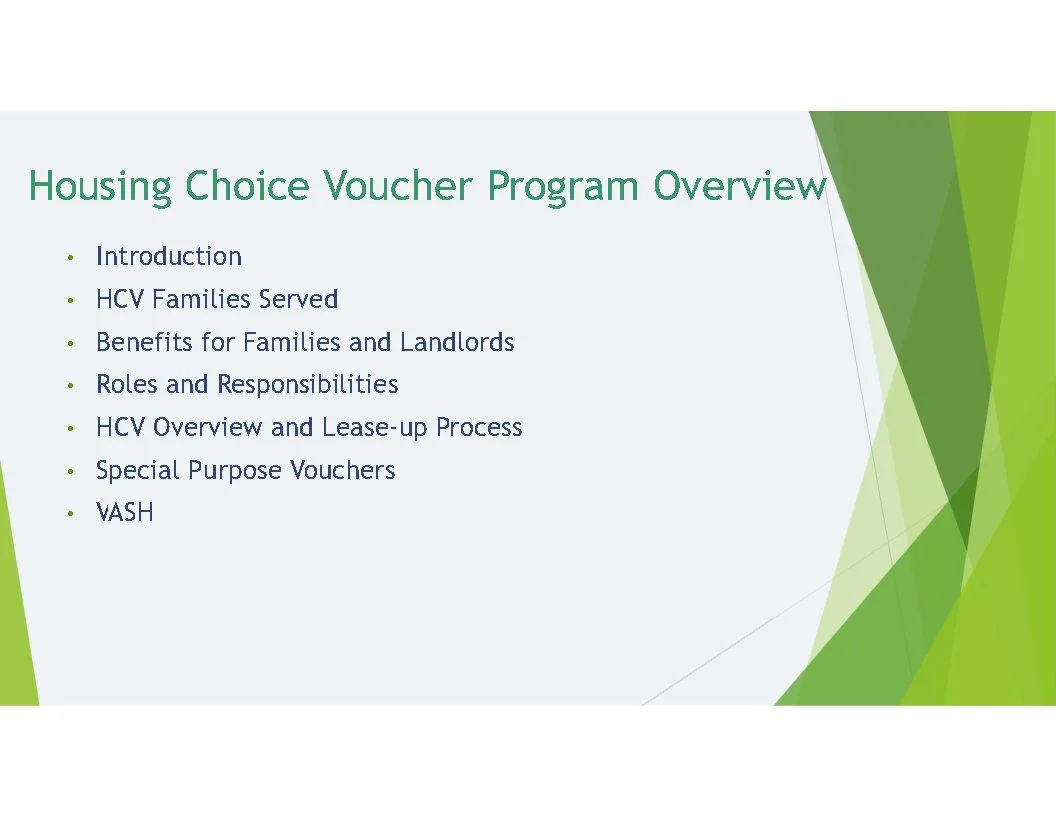 Housing Choice Voucher Program Overview

• Introduction
• HCV Families Served
• Benefits for Families and Landlords
• Roles and Responsibilities
• HCV Overview and Lease-up Process
• Special Purpose Vouchers
• VASH